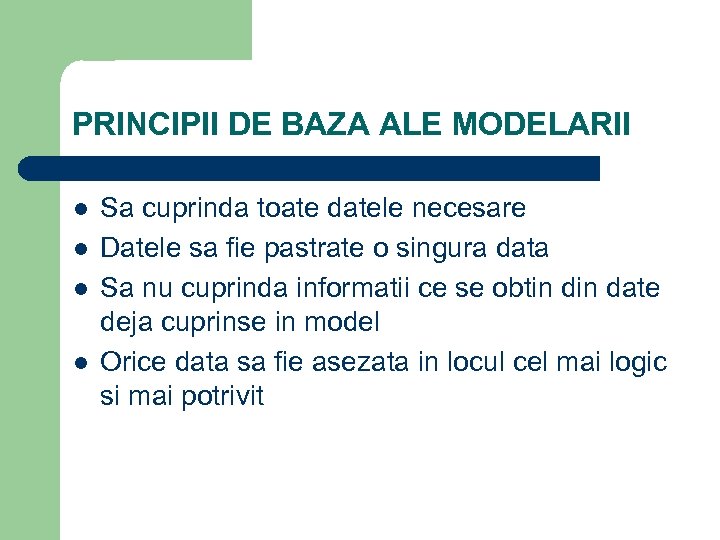 PRINCIPII DE BAZA ALE MODELARII

- Sa cuprinda toate datele necesare
- Datele sa fie pastrate o singura data
- Sa nu cuprinda informatii ce se obtin din date deja cuprinse in model
- Orice data sa fie asezata in locul cel mai logic si mai potrivit